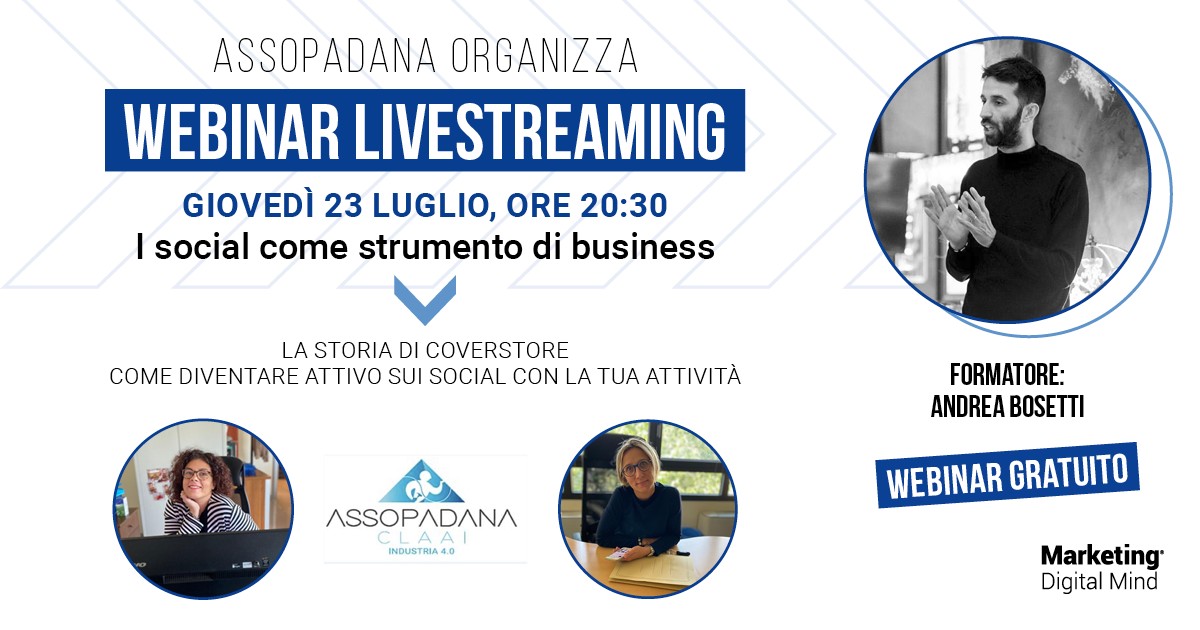 ASSOPADANA ORGANIZZA

WEBINAR LIVESTREAMING

GIOVEDÌ 23 LUGLIO, ORE 20:30

I social come strumento di business

LA STORIA DI COVERSTORE
COME DIVENTARE ATTIVO SUI SOCIAL CON LA TUA ATTIVITÀ

ASSOPADANA
CLAAI
INDUSTRIA 4.0

FORMATORE:
ANDREA BOSETTI

WEBINAR GRATUITO

Marketing
Digital Mind